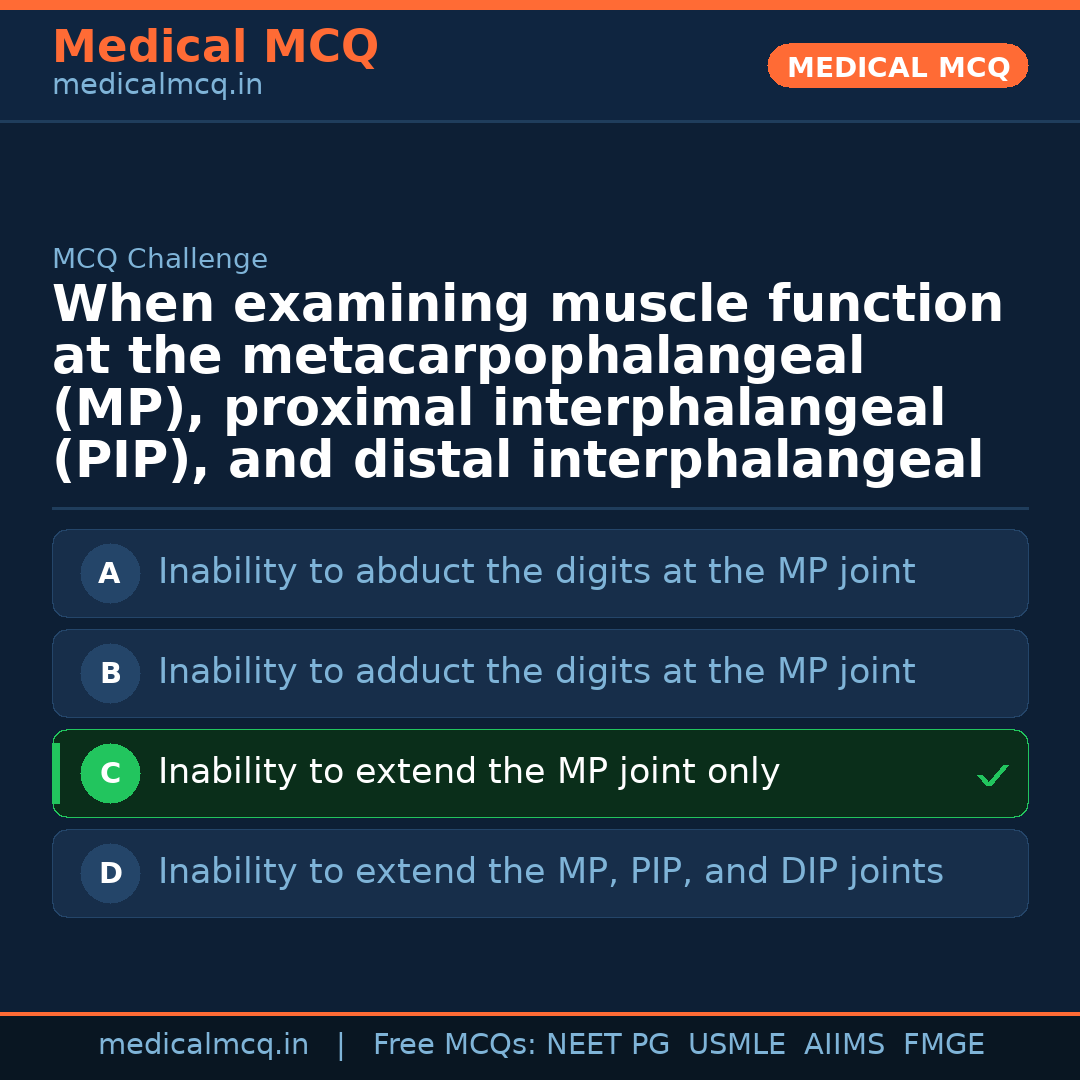 Medical MCQ
medicalmcq.in

MEDICAL MCQ

MCQ Challenge

When examining muscle function at the metacarpophalangeal (MP), proximal interphalangeal (PIP), and distal interphalangeal

A Inability to abduct the digits at the MP joint

B Inability to adduct the digits at the MP joint

C Inability to extend the MP joint only ✓

D Inability to extend the MP, PIP, and DIP joints

medicalmcq.in | Free MCQs: NEET PG USMLE AIIMS FMGE